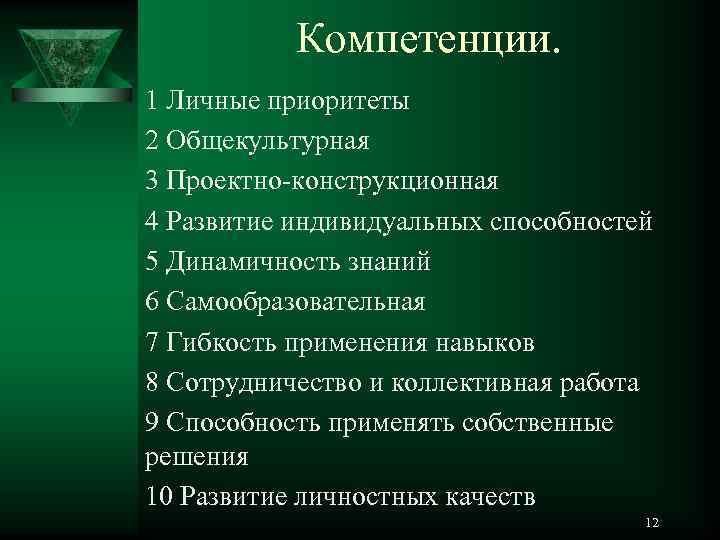 Компетенции.

1 Личные приоритеты
2 Общекультурная
3 Проектно-конструкционная
4 Развитие индивидуальных способностей
5 Динамичность знаний
6 Самообразовательная
7 Гибкость применения навыков
8 Сотрудничество и коллективная работа
9 Способность применять собственные решения
10 Развитие личностных качеств

12